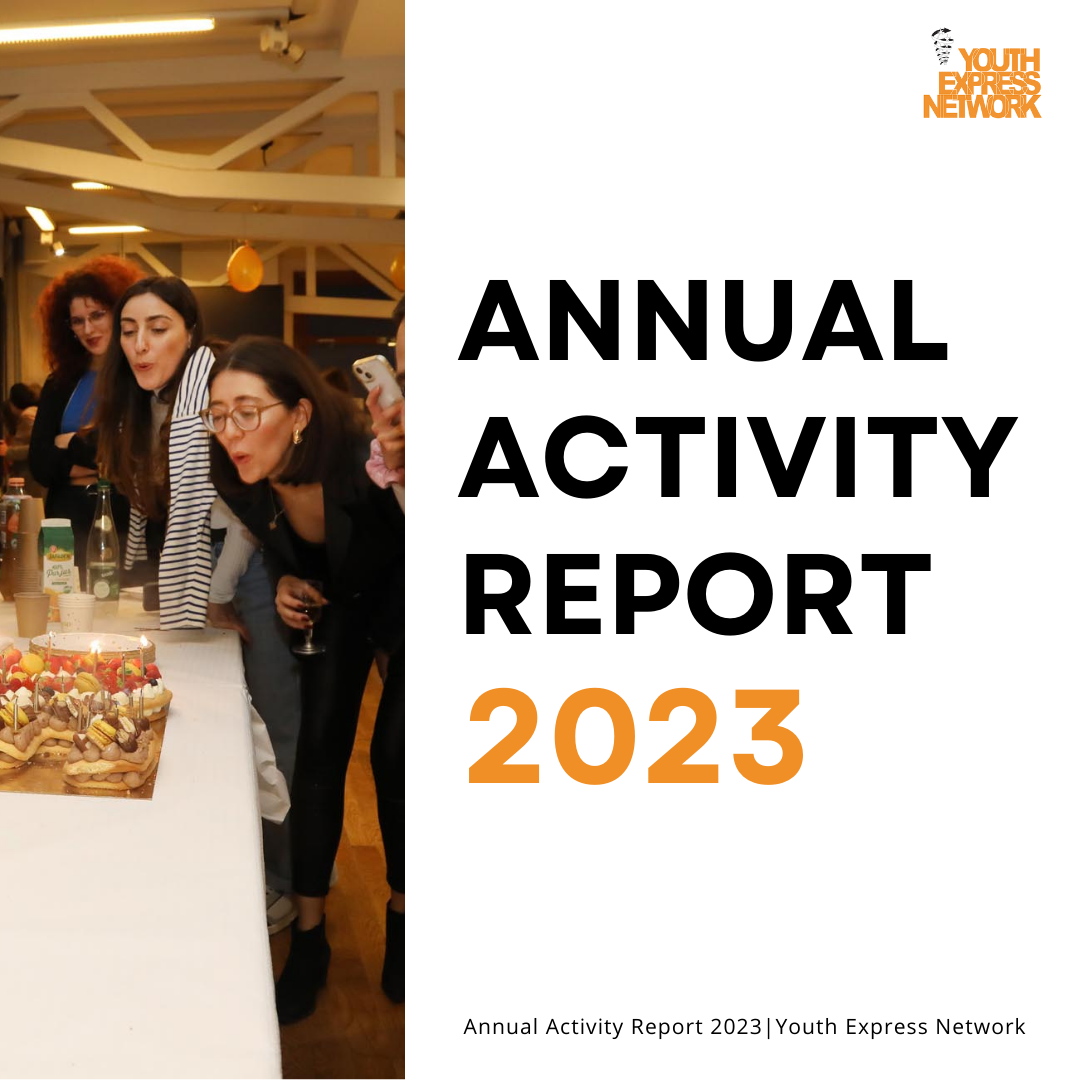 YOUTH EXPRESS NETWORK

ANNUAL ACTIVITY REPORT 2023

Annual Activity Report 2023|Youth Express Network